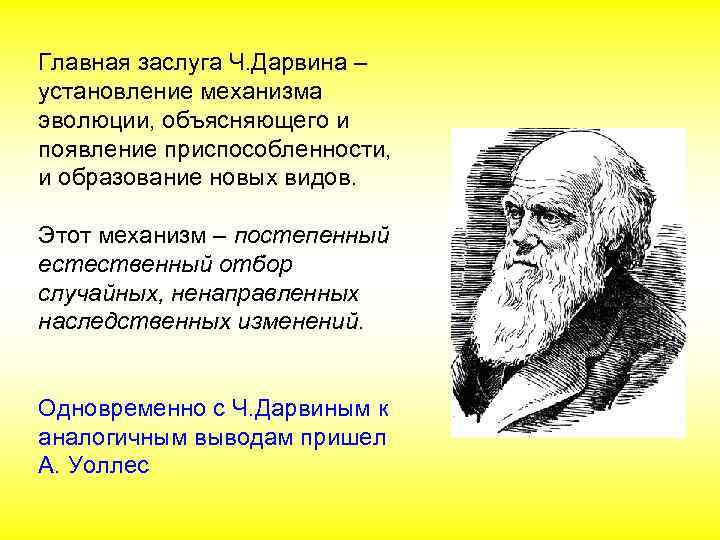 Главная заслуга Ч.Дарвина – установление механизма эволюции, объясняющего и появление приспособленности, и образование новых видов.

Этот механизм – постепенный естественный отбор случайных, ненаправленных наследственных изменений.

Одновременно с Ч.Дарвиным к аналогичным выводам пришел А. Уоллес